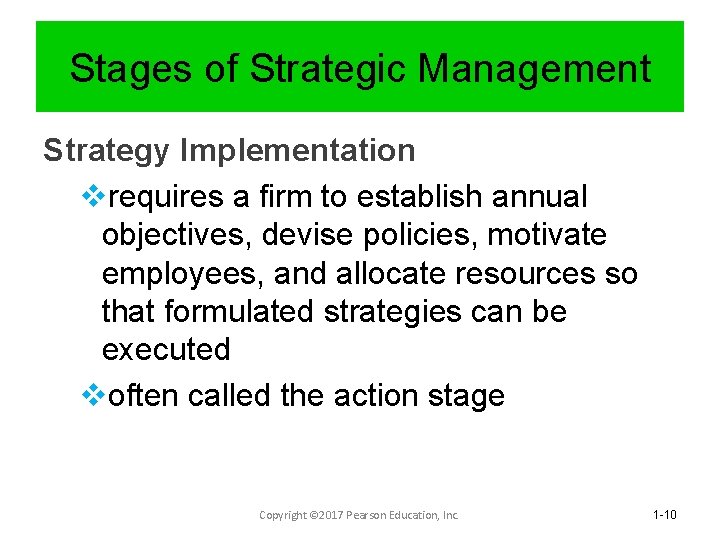 Stages of Strategic Management

Strategy Implementation

❖requires a firm to establish annual objectives, devise policies, motivate employees, and allocate resources so that formulated strategies can be executed

❖often called the action stage

Copyright ©2017 Pearson Education, Inc.

1-10